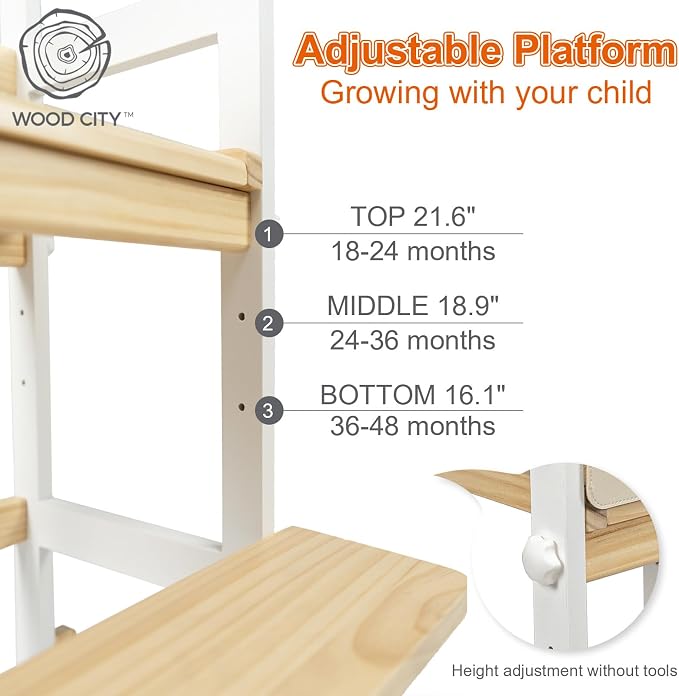 WOOD CITY™

Adjustable Platform
Growing with your child

1
TOP 21.6"
18-24 months

2
MIDDLE 18.9"
24-36 months

3
BOTTOM 16.1"
36-48 months

Height adjustment without tools